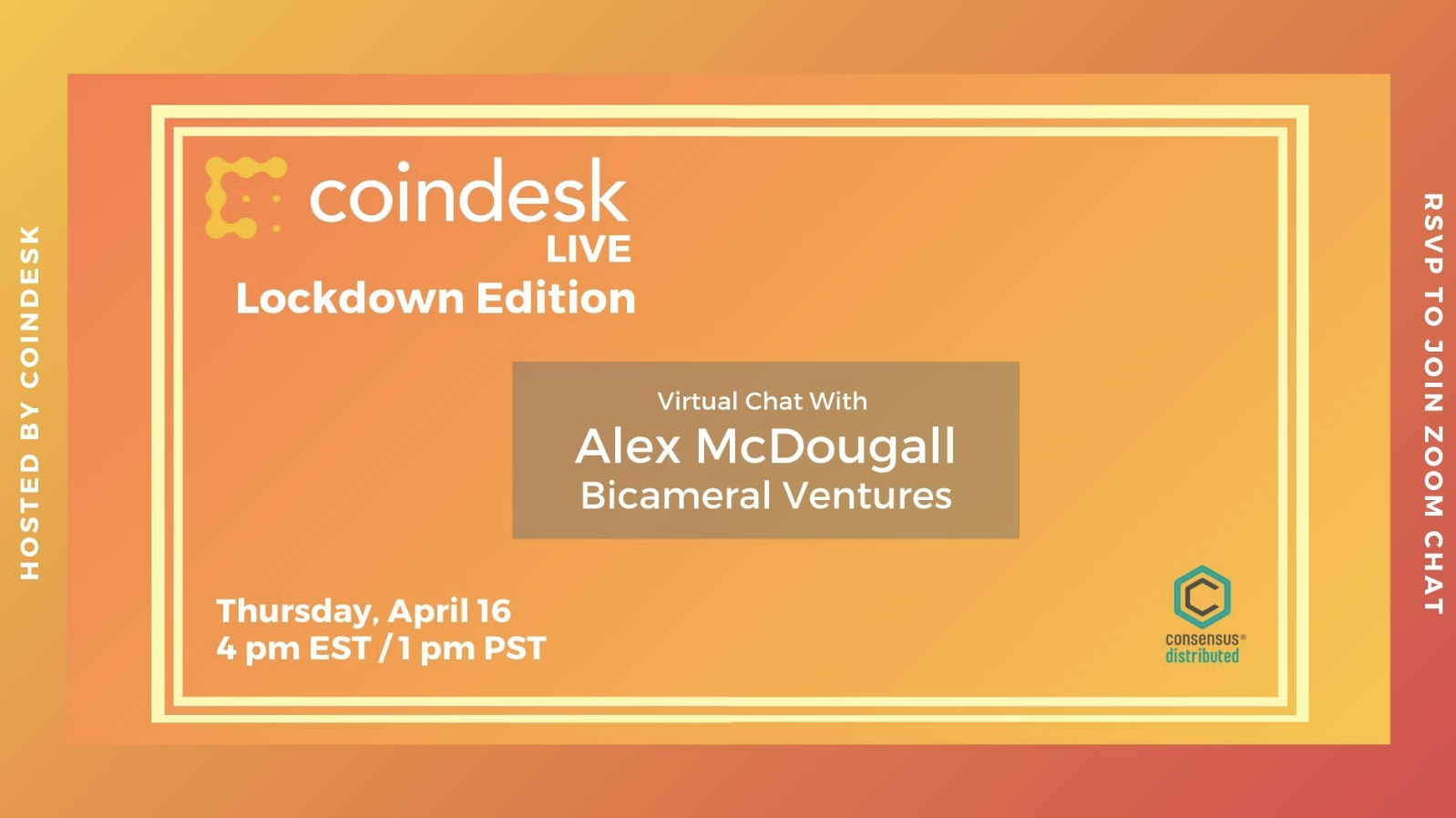 HOSTED BY COINDESK

coindesk
LIVE
Lockdown Edition

Virtual Chat With
Alex McDougall
Bicameral Ventures

Thursday, April 16
4 pm EST / 1 pm PST

consensus®
distributed

RSVP TO JOIN ZOOM CHAT